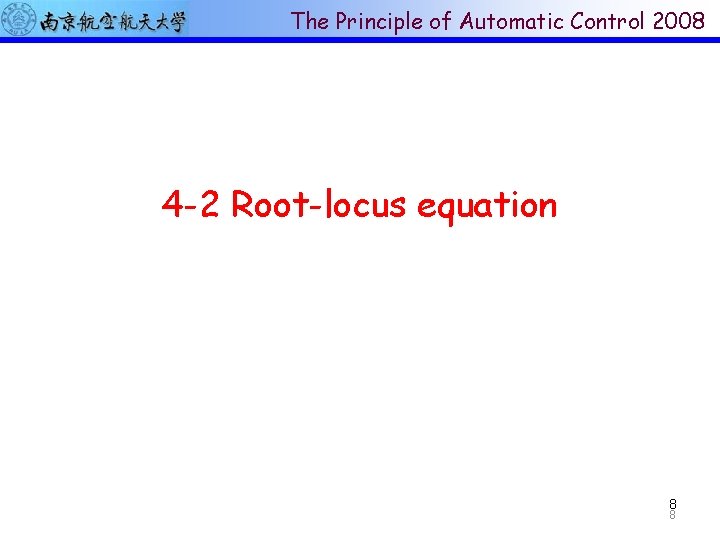 南京航空航天大学

The Principle of Automatic Control 2008

4-2 Root-locus equation

8
8